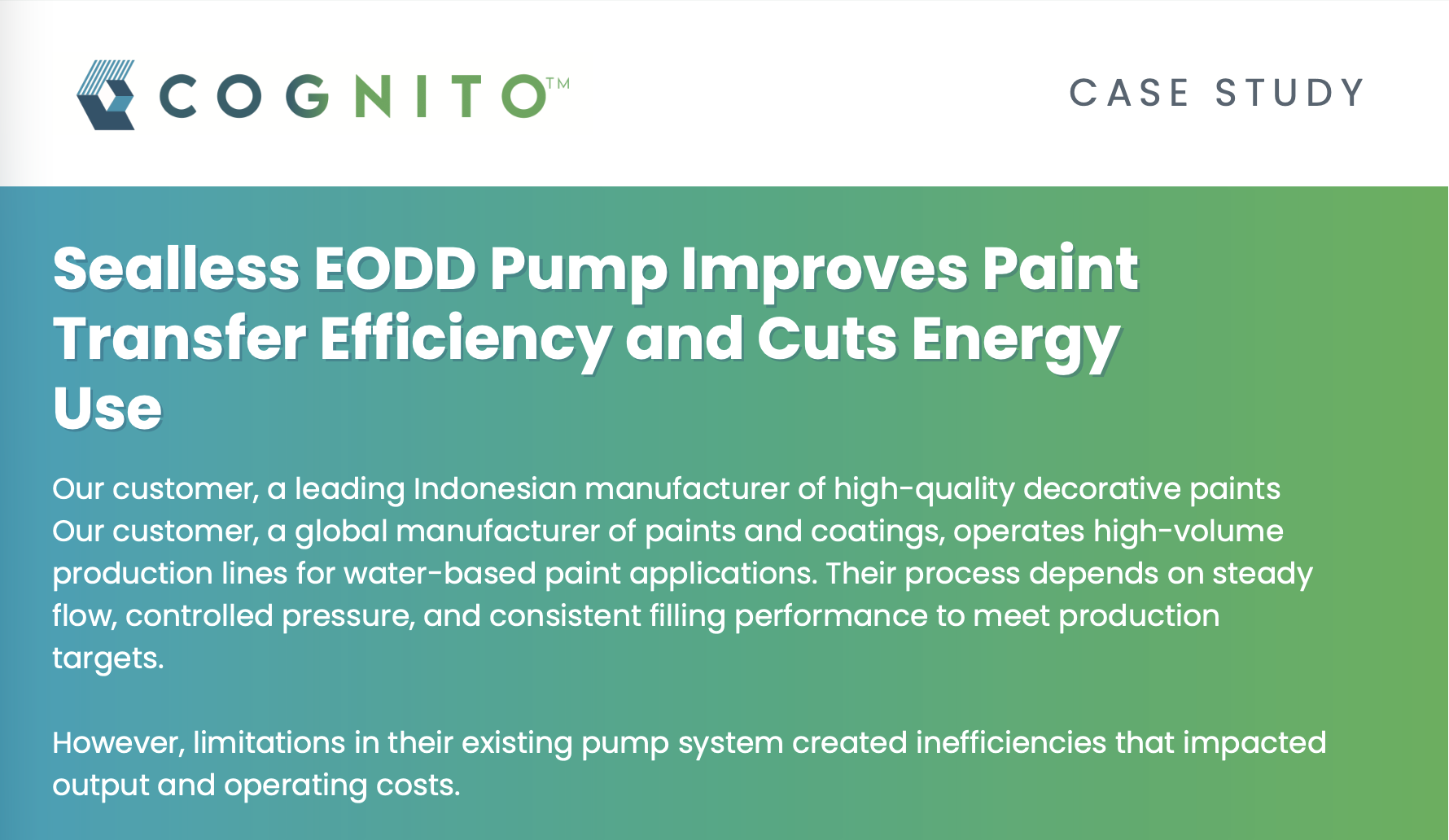 COGNITO™

CASE STUDY

Sealless EODD Pump Improves Paint Transfer Efficiency and Cuts Energy Use

Our customer, a leading Indonesian manufacturer of high-quality decorative paints Our customer, a global manufacturer of paints and coatings, operates high-volume production lines for water-based paint applications. Their process depends on steady flow, controlled pressure, and consistent filling performance to meet production targets.

However, limitations in their existing pump system created inefficiencies that impacted output and operating costs.